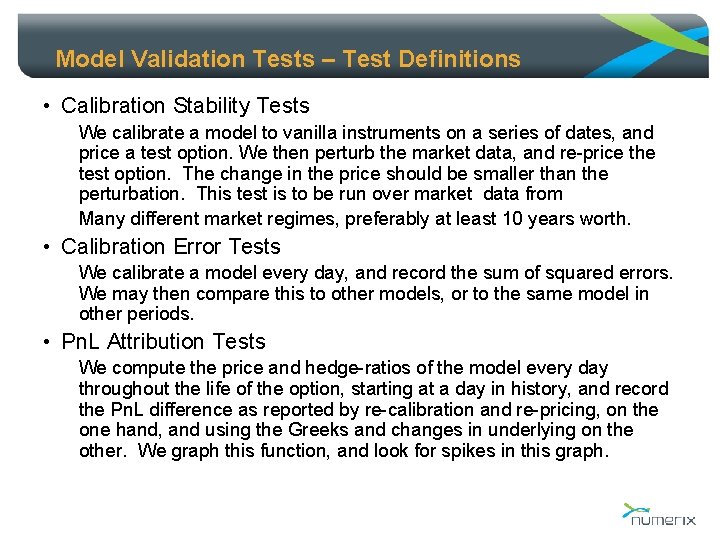 Model Validation Tests – Test Definitions

• Calibration Stability Tests

We calibrate a model to vanilla instruments on a series of dates, and price a test option. We then perturb the market data, and re-price the test option. The change in the price should be smaller than the perturbation. This test is to be run over market data from

Many different market regimes, preferably at least 10 years worth.

• Calibration Error Tests

We calibrate a model every day, and record the sum of squared errors. We may then compare this to other models, or to the same model in other periods.

• PnL Attribution Tests

We compute the price and hedge-ratios of the model every day throughout the life of the option, starting at a day in history, and record the PnL difference as reported by re-calibration and re-pricing, on the one hand, and using the Greeks and changes in underlying on the other. We graph this function, and look for spikes in this graph.

numerix